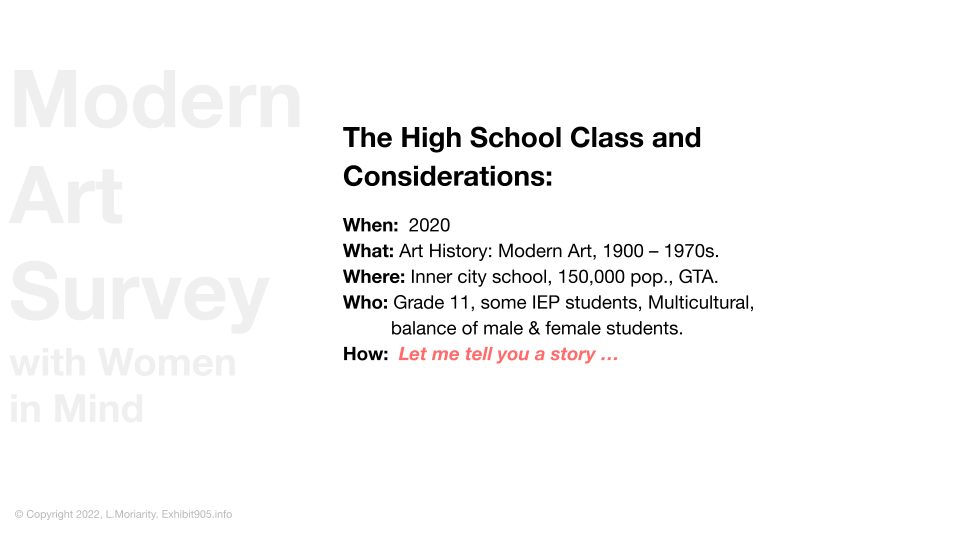 Modern Art Survey with Women in Mind

The High School Class and Considerations:

When: 2020
What: Art History: Modern Art, 1900 – 1970s.
Where: Inner city school, 150,000 pop., GTA.
Who: Grade 11, some IEP students, Multicultural, balance of male & female students.
How: Let me tell you a story …

© Copyright 2022, L.Moriarity. Exhibit905.info